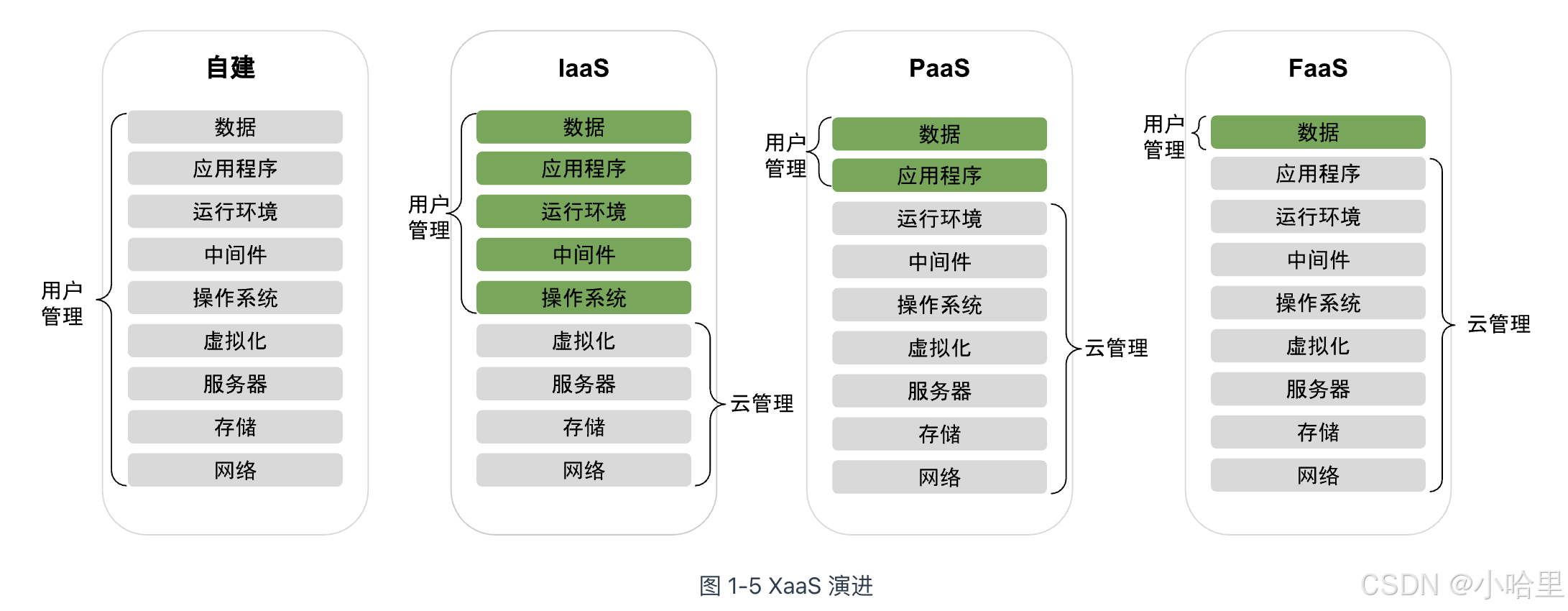 自建

用户管理

数据
应用程序
运行环境
中间件
操作系统
虚拟化
服务器
存储
网络

IaaS

用户管理

数据
应用程序
运行环境
中间件
操作系统

虚拟化
服务器
存储
网络

云管理

PaaS

用户管理

数据
应用程序

运行环境
中间件
操作系统
虚拟化
服务器
存储
网络

云管理

FaaS

用户管理

数据

应用程序
运行环境
中间件
操作系统
虚拟化
服务器
存储
网络

云管理

图 1-5 XaaS 演进

CSDN @小哈里